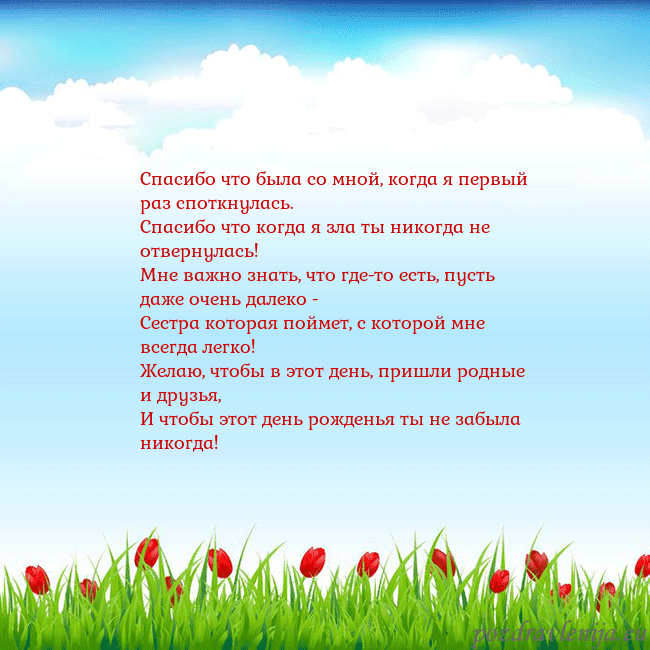 Спасибо что была со мной, когда я первый раз споткнулась.
Спасибо что когда я зла ты никогда не отвернулась!
Мне важно знать, что где-то есть, пусть даже очень далеко -
Сестра которая поймет, с которой мне всегда легко!
Желаю, чтобы в этот день, пришли родные и друзья,
И чтобы этот день рожденья ты не забыла никогда!

pozdravlenija.eu